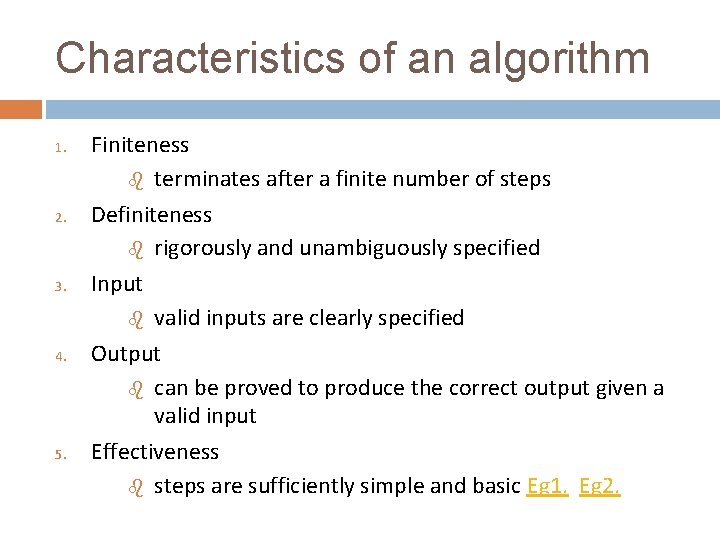 Characteristics of an algorithm

1. Finiteness

terminates after a finite number of steps

2. Definiteness

rigorously and unambiguously specified

3. Input

valid inputs are clearly specified

4. Output

can be proved to produce the correct output given a valid input

5. Effectiveness

steps are sufficiently simple and basic Eg1. Eg2.